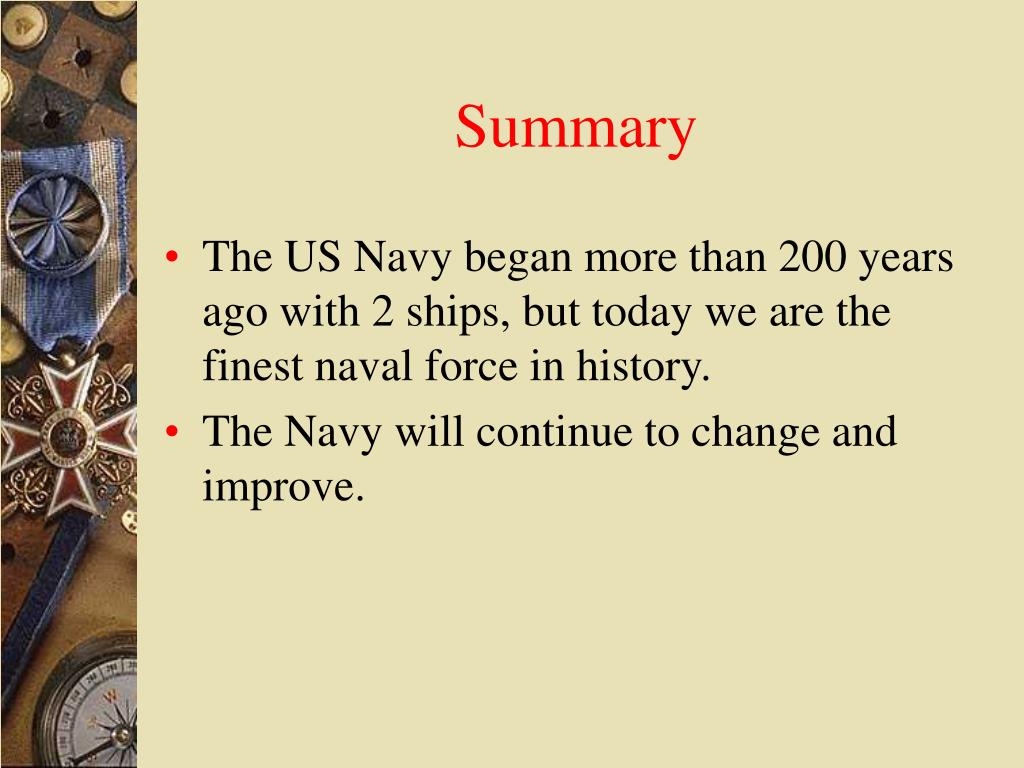 Summary

• The US Navy began more than 200 years ago with 2 ships, but today we are the finest naval force in history.
• The Navy will continue to change and improve.